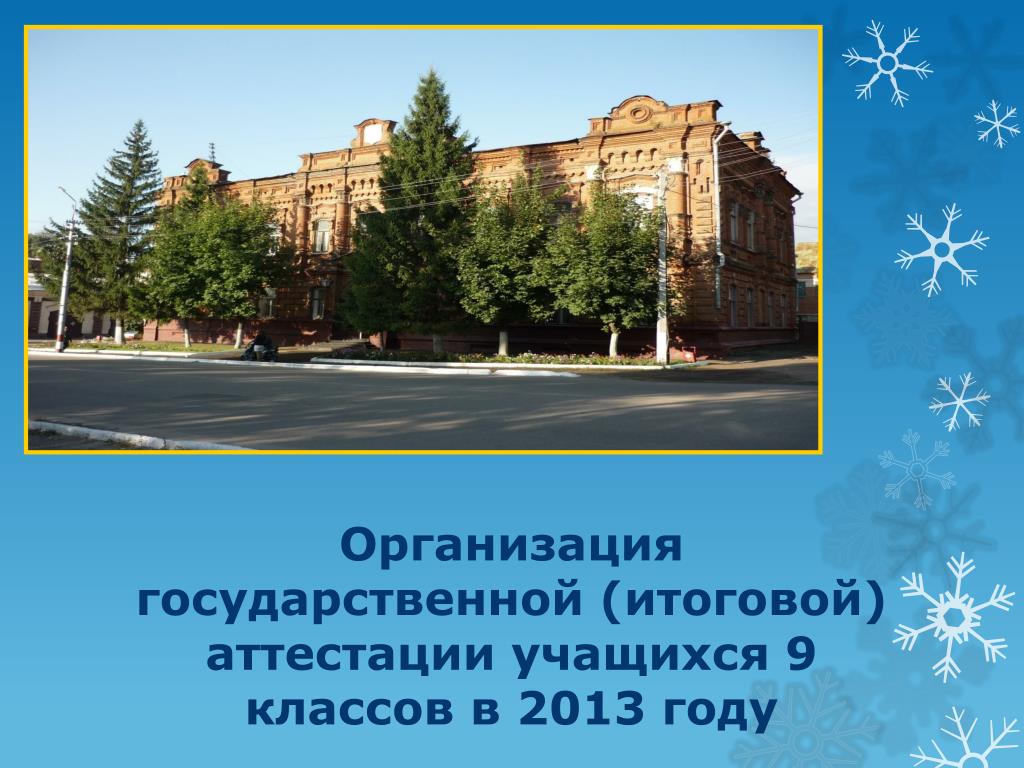 Организация государственной (итоговой) аттестации учащихся 9 классов в 2013 году